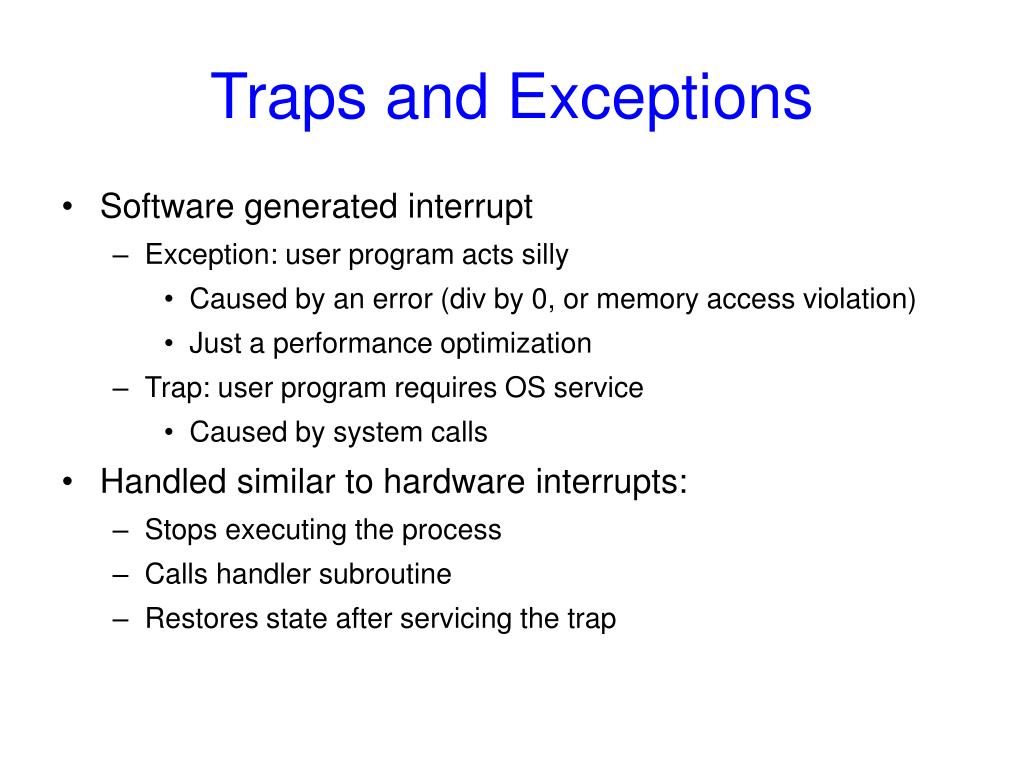 Traps and Exceptions

• Software generated interrupt
– Exception: user program acts silly
• Caused by an error (div by 0, or memory access violation)
• Just a performance optimization
– Trap: user program requires OS service
• Caused by system calls
• Handled similar to hardware interrupts:
– Stops executing the process
– Calls handler subroutine
– Restores state after servicing the trap